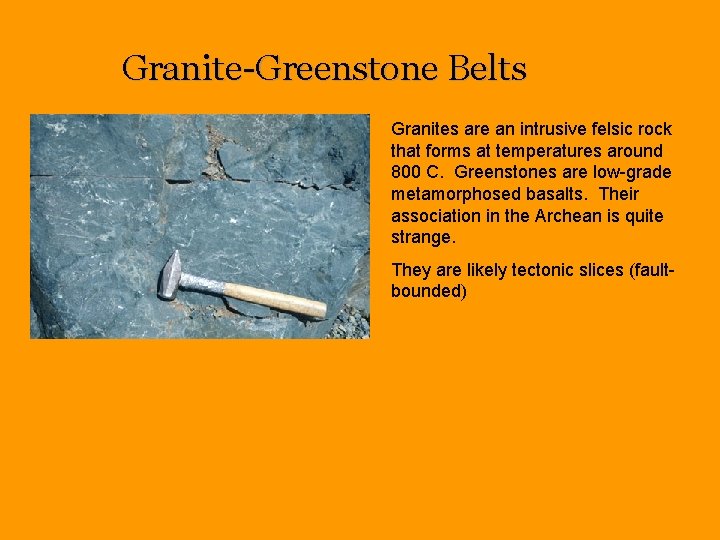 Granite-Greenstone Belts

Granites are an intrusive felsic rock that forms at temperatures around 800 C. Greenstones are low-grade metamorphosed basalts. Their association in the Archean is quite strange.

They are likely tectonic slices (fault-bounded)